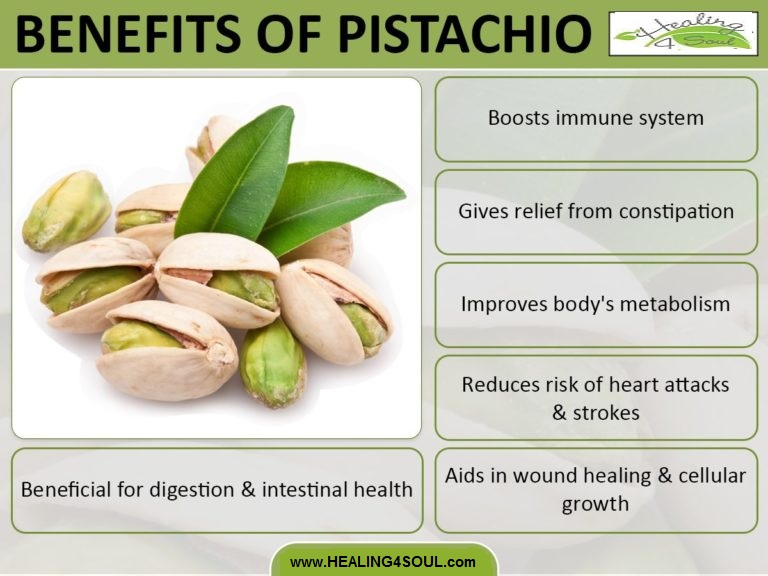 BENEFITS OF PISTACHIO

Healing 4 Soul

Boosts immune system

Gives relief from constipation

Improves body's metabolism

Reduces risk of heart attacks & strokes

Beneficial for digestion & intestinal health

Aids in wound healing & cellular growth

www.HEALING4SOUL.com